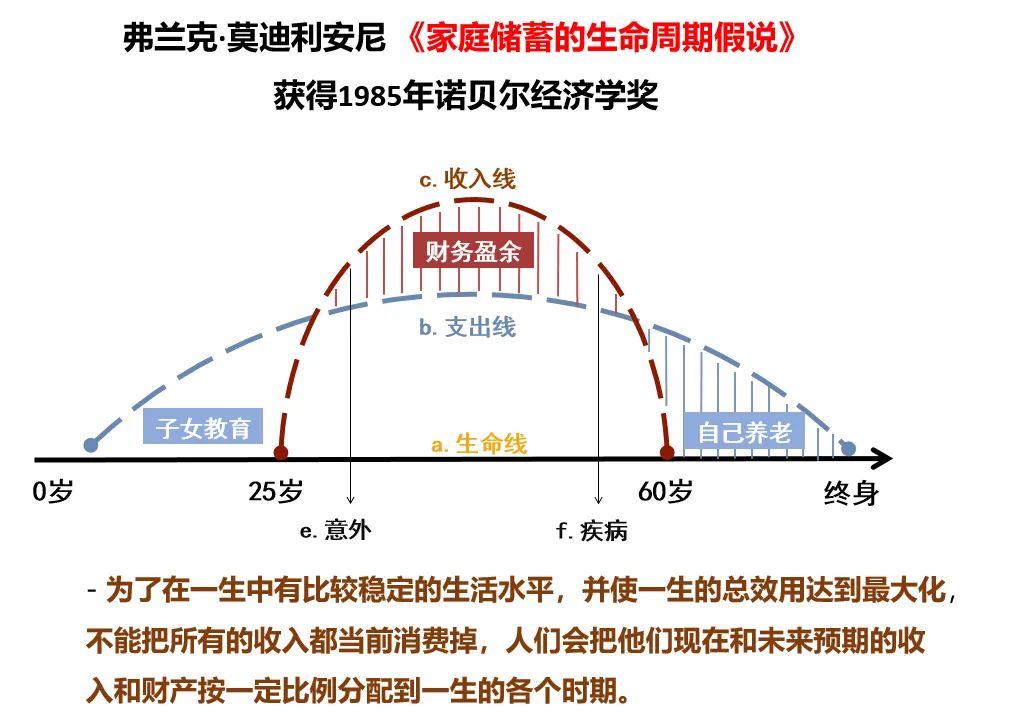 弗兰克·莫迪利安尼 《家庭储蓄的生命周期假说》

获得1985年诺贝尔经济学奖

c. 收入线

财务盈余

b. 支出线

子女教育

a. 生命线

自己养老

0岁

25岁

60岁

终身

e. 意外

f. 疾病

- 为了在一生中有比较稳定的生活水平，并使一生的总效用达到最大化，不能把所有的收入都当前消费掉，人们会把他们现在和未来预期的收入和财产按一定比例分配到一生的各个时期。